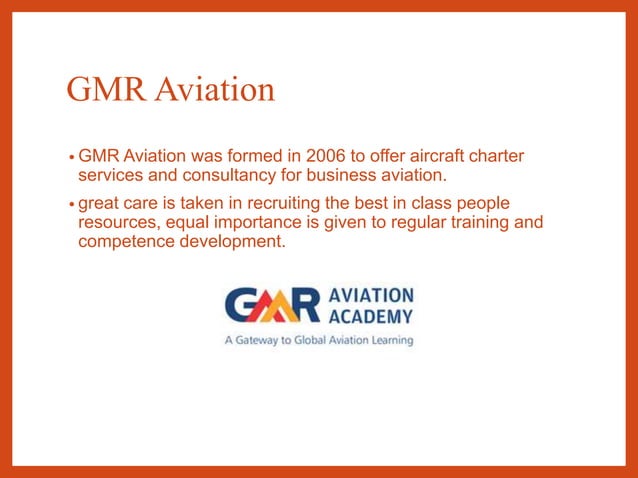 GMR Aviation

• GMR Aviation was formed in 2006 to offer aircraft charter services and consultancy for business aviation.

• great care is taken in recruiting the best in class people resources, equal importance is given to regular training and competence development.

GMR AVIATION ACADEMY
A Gateway to Global Aviation Learning